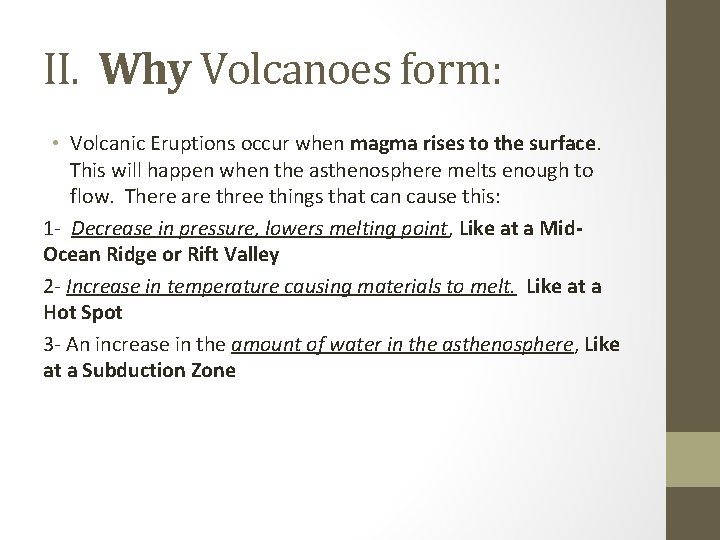 II. Why Volcanoes form:

• Volcanic Eruptions occur when magma rises to the surface. This will happen when the asthenosphere melts enough to flow. There are three things that can cause this:

1- Decrease in pressure, lowers melting point, Like at a Mid-Ocean Ridge or Rift Valley

2- Increase in temperature causing materials to melt. Like at a Hot Spot

3- An increase in the amount of water in the asthenosphere, Like at a Subduction Zone